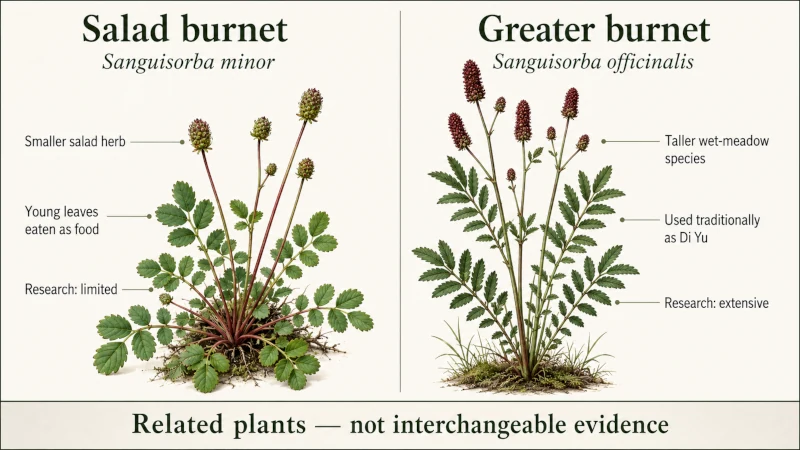 Salad burnet
Sanguisorba minor

Smaller salad herb

Young leaves eaten as food

Research: limited

Greater burnet
Sanguisorba officinalis

Taller wet-meadow species

Used traditionally as Di Yu

Research: extensive

Related plants — not interchangeable evidence